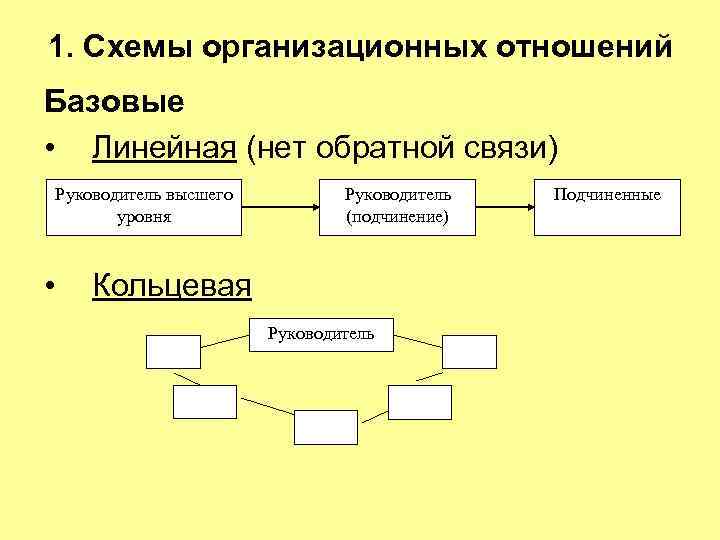 1. Схемы организационных отношений

Базовые

• Линейная (нет обратной связи)

Руководитель высшего уровня

Руководитель (подчинение)

Подчиненные

• Кольцевая

Руководитель